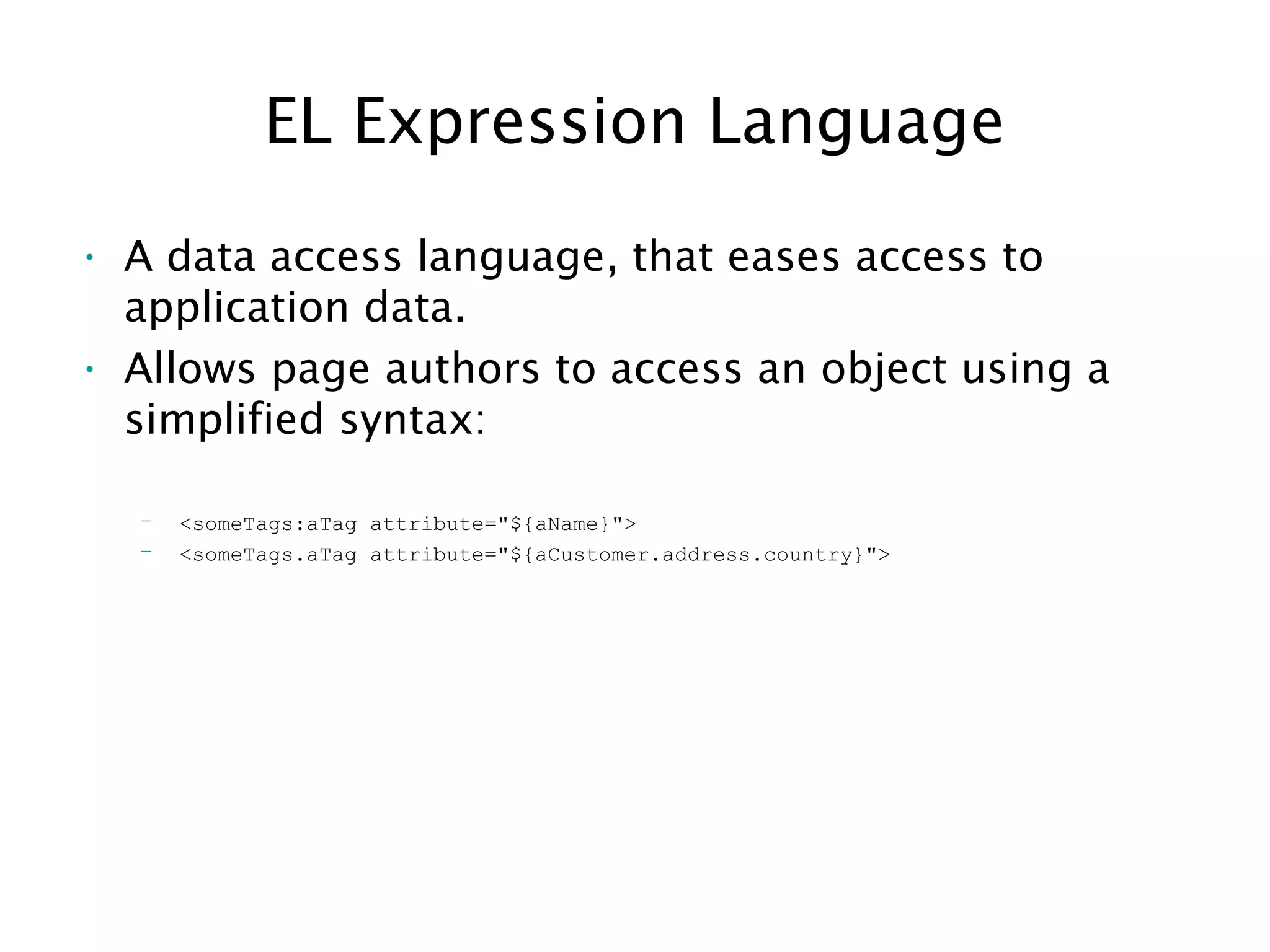 EL Expression Language

• A data access language, that eases access to application data.
• Allows page authors to access an object using a simplified syntax:

– <someTags:aTag attribute="${aName}">
– <someTags.aTag attribute="${aCustomer.address.country}">